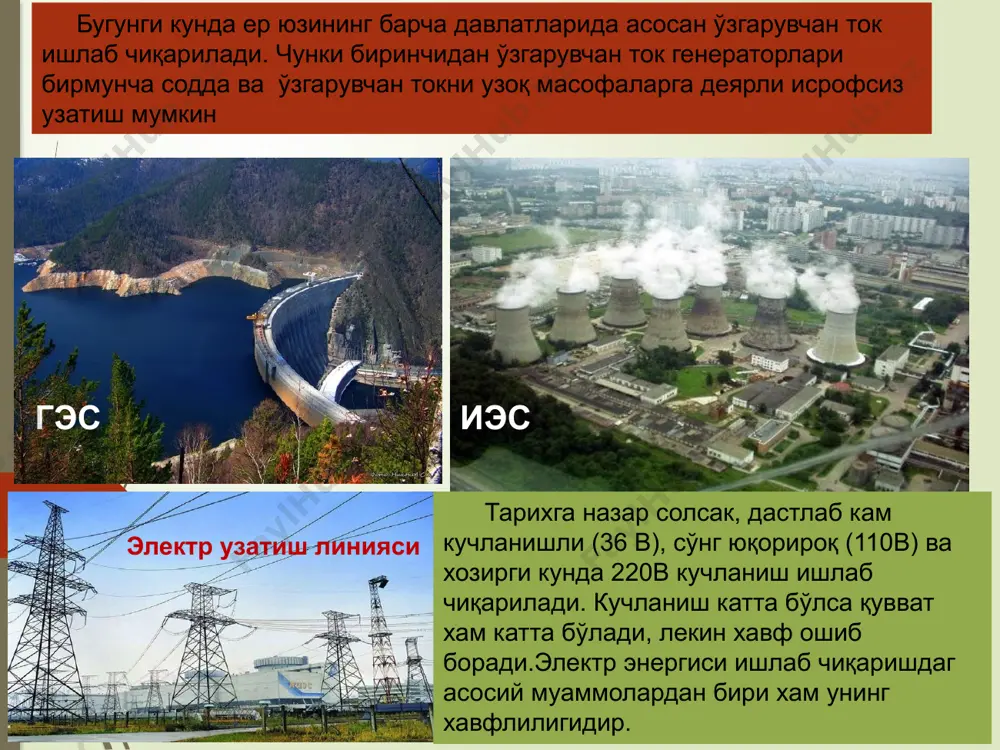 Бугунги кунда ер юзининг барча давлатларида асосан ўзгарувчан ток ишлаб чиқарилади. Чунки биринчидан ўзгарувчан ток генераторлари бирмунча содда ва ўзгарувчан токни узоқ масофаларга деярли исрофсиз узатиш мумкин

ГЭС

ИЭС

Электр узатиш линияси

Тарихга назар солсак, дастлаб кам кучланишли (36 В), сўнг юқорироқ (110В) ва хозирги кунда 220В кучланиш ишлаб чиқарилади. Кучланиш катта бўлса қувват хам катта бўлади, лекин хавф ошиб боради.Электр энергиси ишлаб чиқаришдаг асосий муаммолардан бири хам унинг хавфлилигидир.